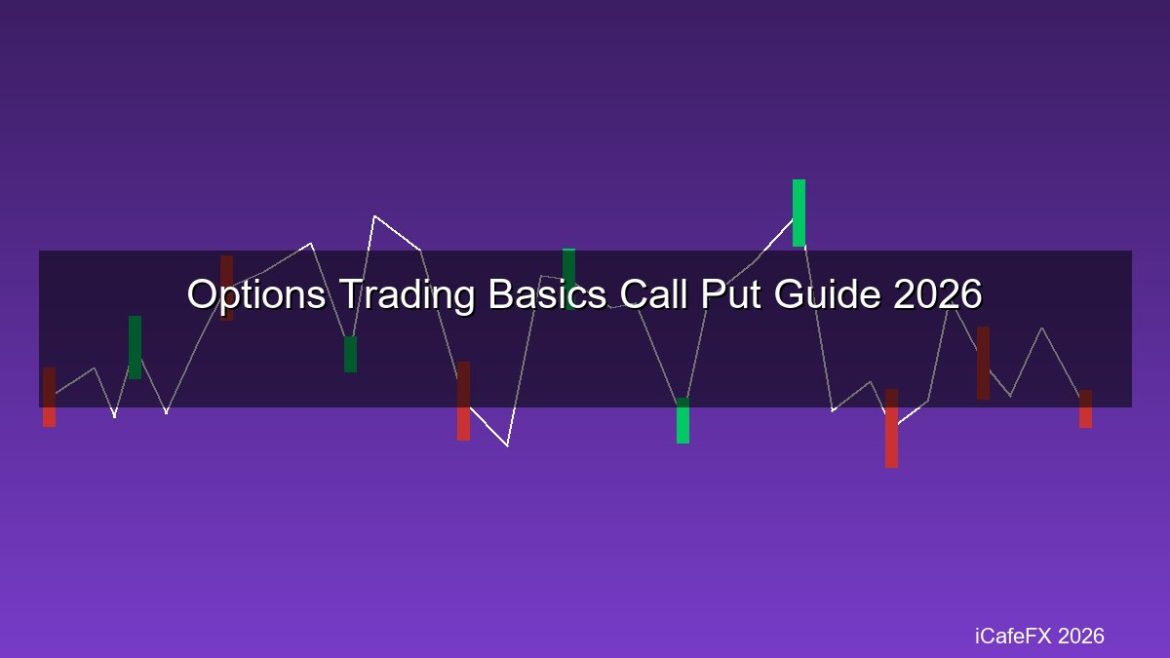 Options Trading Basics Call Put Guide 2026

iCafeFX 2026